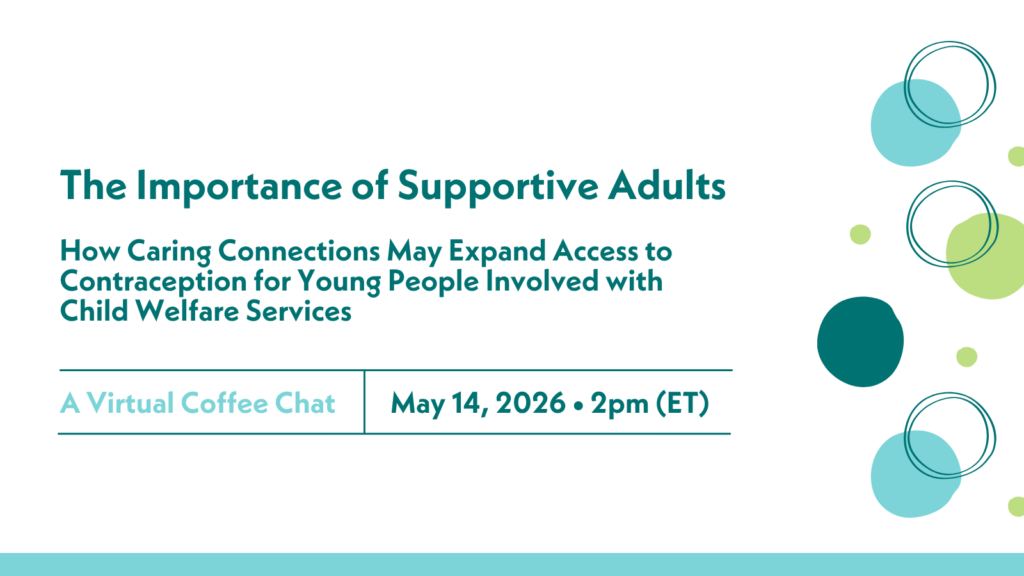 The Importance of Supportive Adults

How Caring Connections May Expand Access to Contraception for Young People Involved with Child Welfare Services

A Virtual Coffee Chat

May 14, 2026 • 2pm (ET)